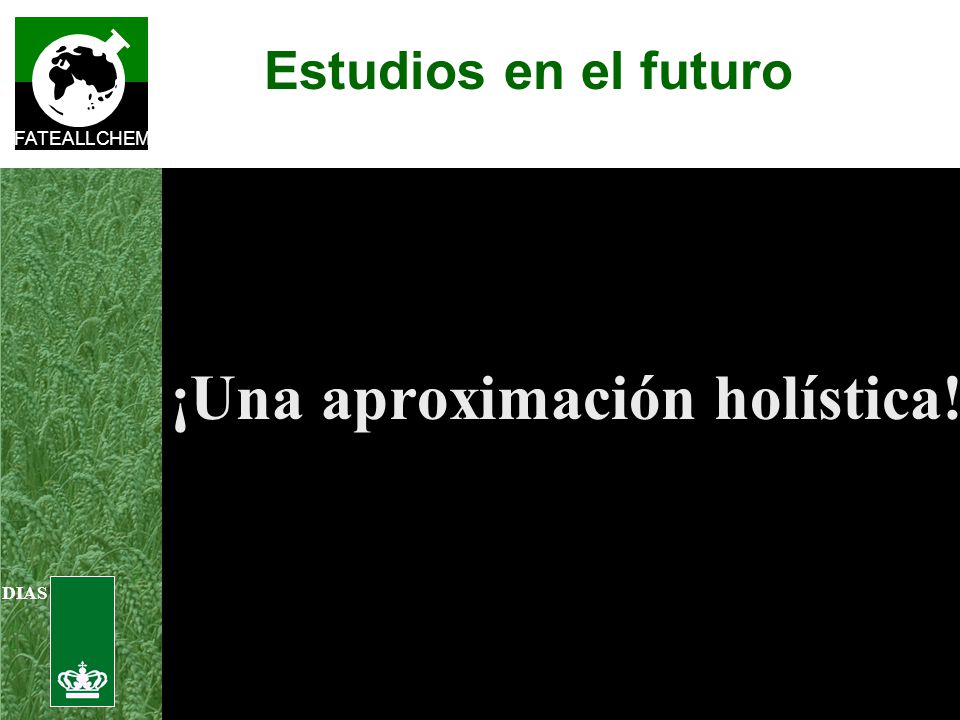 FATEALLCHEM

Estudios en el futuro

¡Una aproximación holística!

DIAS